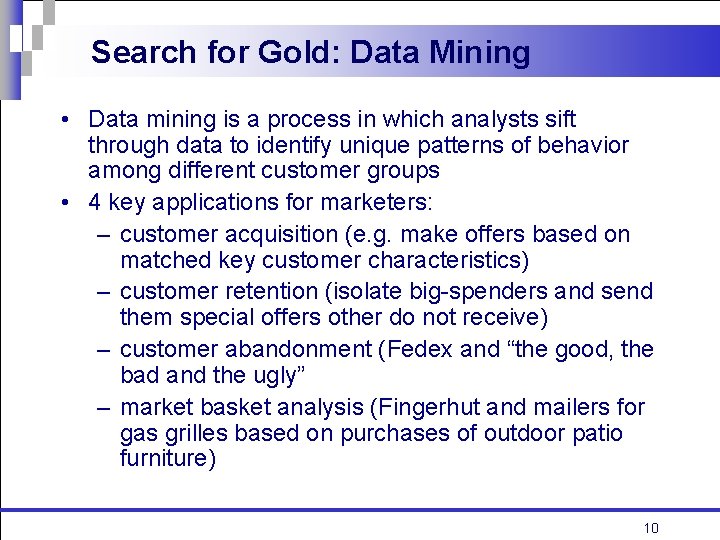 Search for Gold: Data Mining

• Data mining is a process in which analysts sift through data to identify unique patterns of behavior among different customer groups
• 4 key applications for marketers:
– customer acquisition (e.g. make offers based on matched key customer characteristics)
– customer retention (isolate big-spenders and send them special offers other do not receive)
– customer abandonment (Fedex and “the good, the bad and the ugly”
– market basket analysis (Fingerhut and mailers for gas grilles based on purchases of outdoor patio furniture)

10